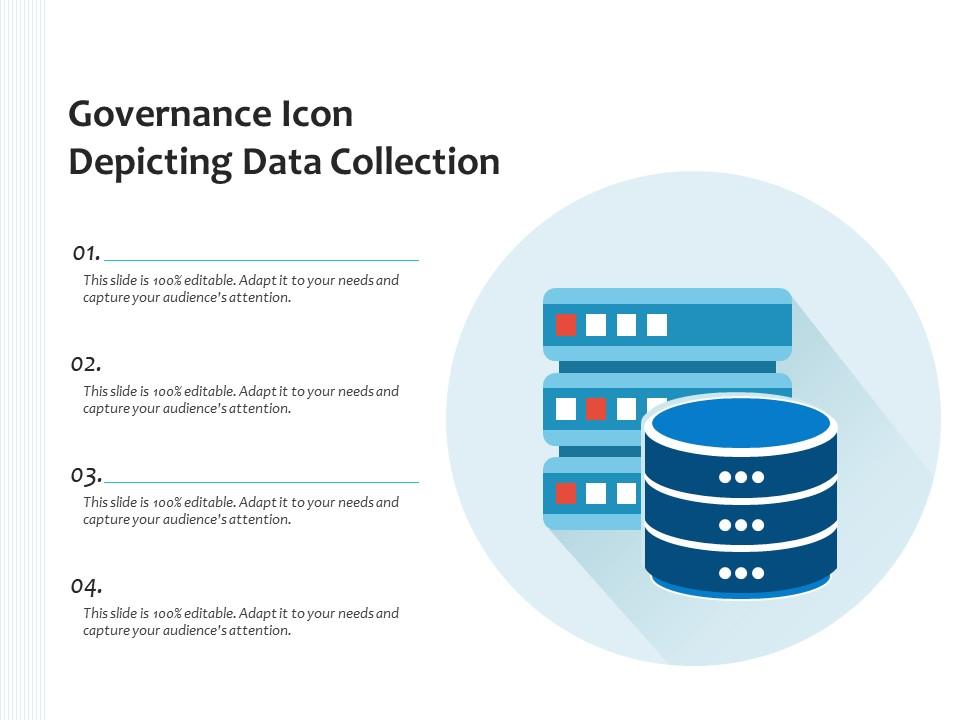 Governance Icon Depicting Data Collection

01.
This slide is 100% editable. Adapt it to your needs and capture your audience's attention.

02.
This slide is 100% editable. Adapt it to your needs and capture your audience's attention.

03.
This slide is 100% editable. Adapt it to your needs and capture your audience's attention.

04.
This slide is 100% editable. Adapt it to your needs and capture your audience's attention.